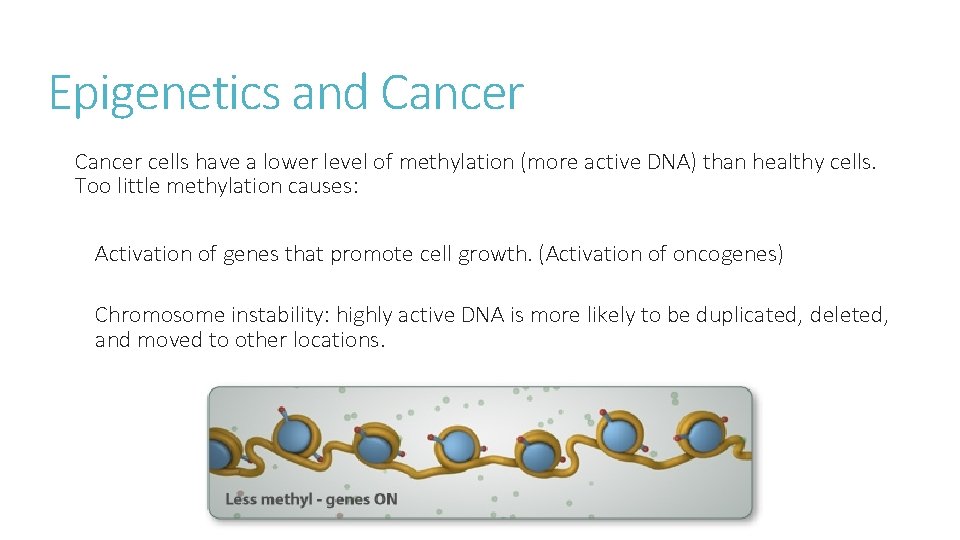 Epigenetics and Cancer

Cancer cells have a lower level of methylation (more active DNA) than healthy cells. Too little methylation causes:

Activation of genes that promote cell growth. (Activation of oncogenes)

Chromosome instability: highly active DNA is more likely to be duplicated, deleted, and moved to other locations.

Less methyl - genes ON